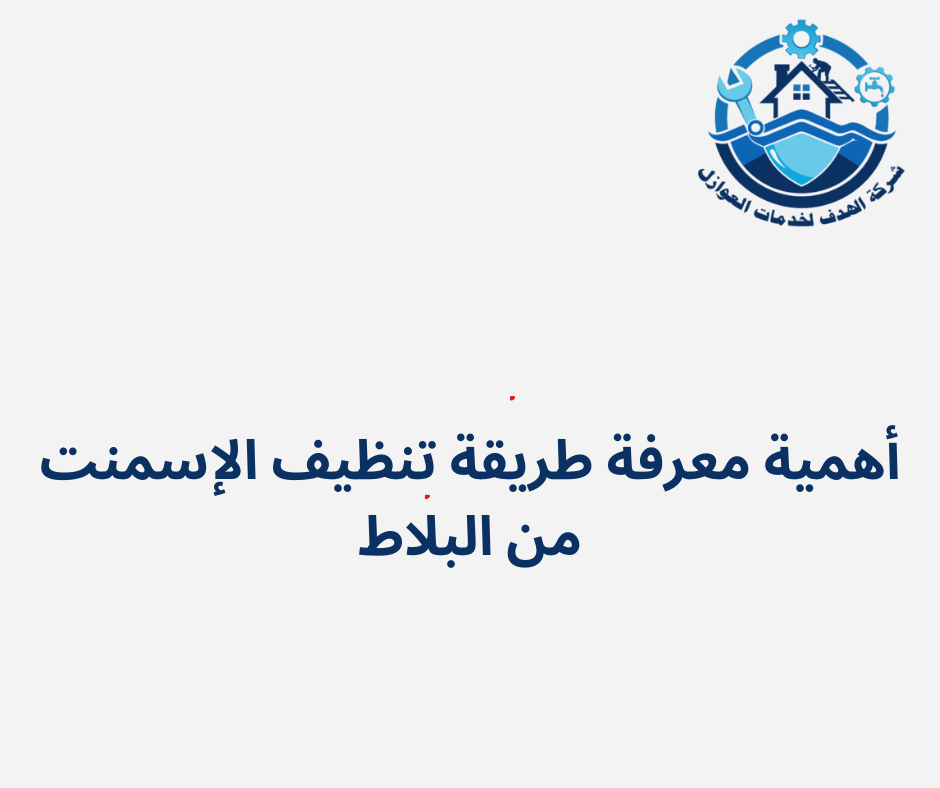 شركة الهدف لخدمات العوازل

أهمية معرفة طريقة تنظيف الإسمنت من البلاط